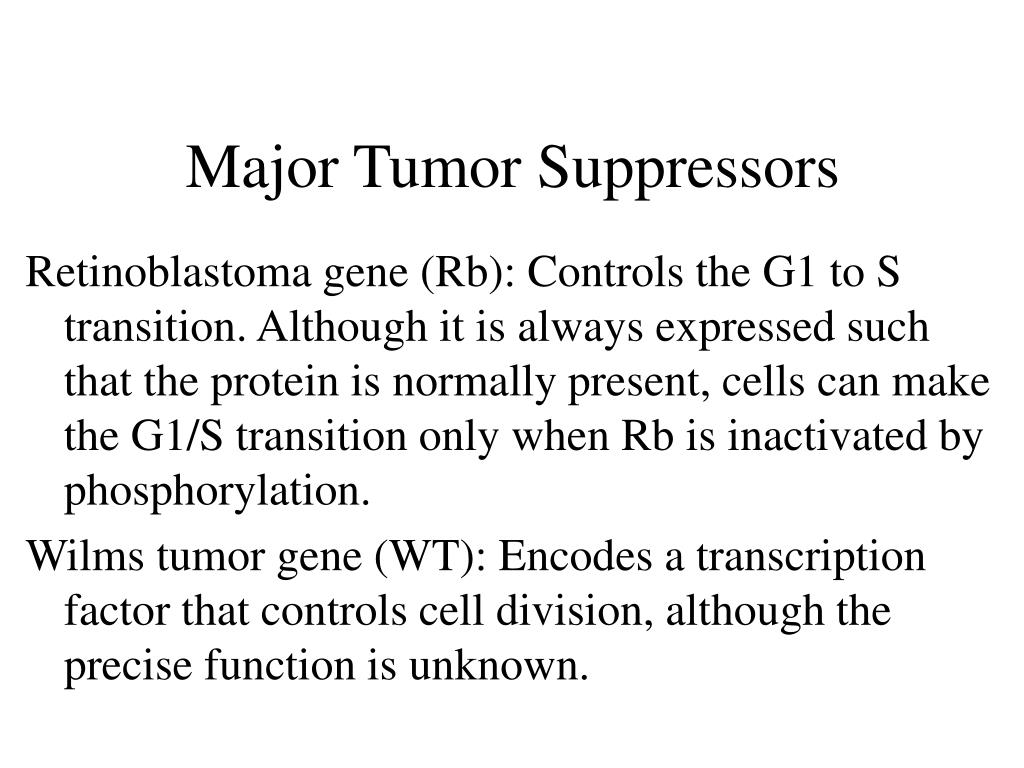 Major Tumor Suppressors

Retinoblastoma gene (Rb): Controls the G1 to S transition. Although it is always expressed such that the protein is normally present, cells can make the G1/S transition only when Rb is inactivated by phosphorylation.

Wilms tumor gene (WT): Encodes a transcription factor that controls cell division, although the precise function is unknown.